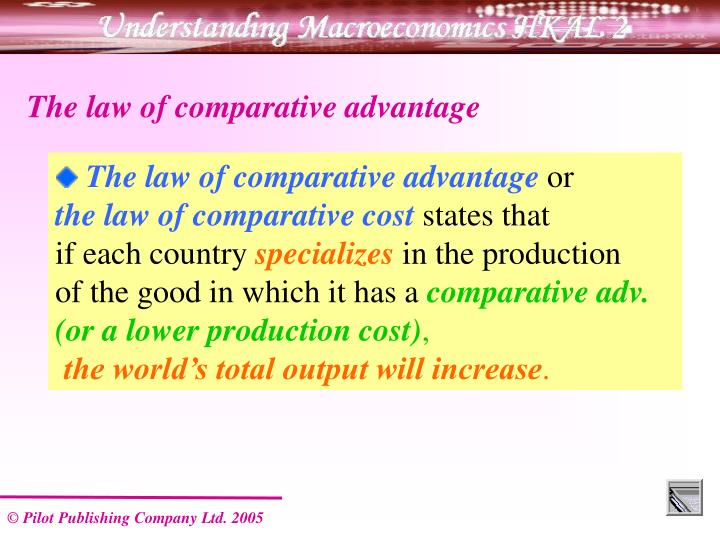 Understanding Macroeconomics HKAL 2

The law of comparative advantage

The law of comparative advantage or the law of comparative cost states that if each country specializes in the production of the good in which it has a comparative adv. (or a lower production cost), the world's total output will increase.

© Pilot Publishing Company Ltd. 2005